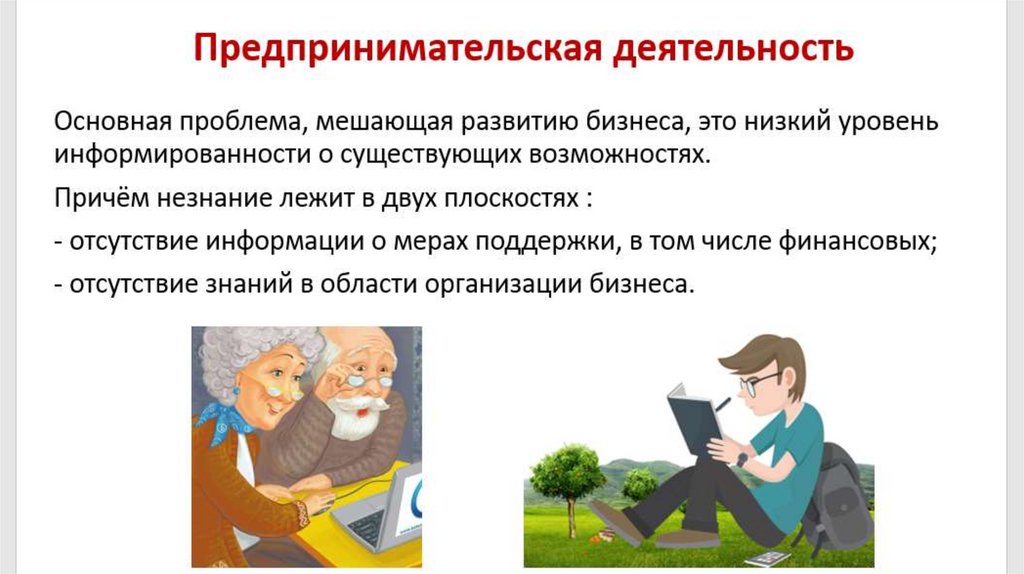 Предпринимательская деятельность

Основная проблема, мешающая развитию бизнеса, это низкий уровень информированности о существующих возможностях.

Причём незнание лежит в двух плоскостях :

- отсутствие информации о мерах поддержки, в том числе финансовых;

- отсутствие знаний в области организации бизнеса.